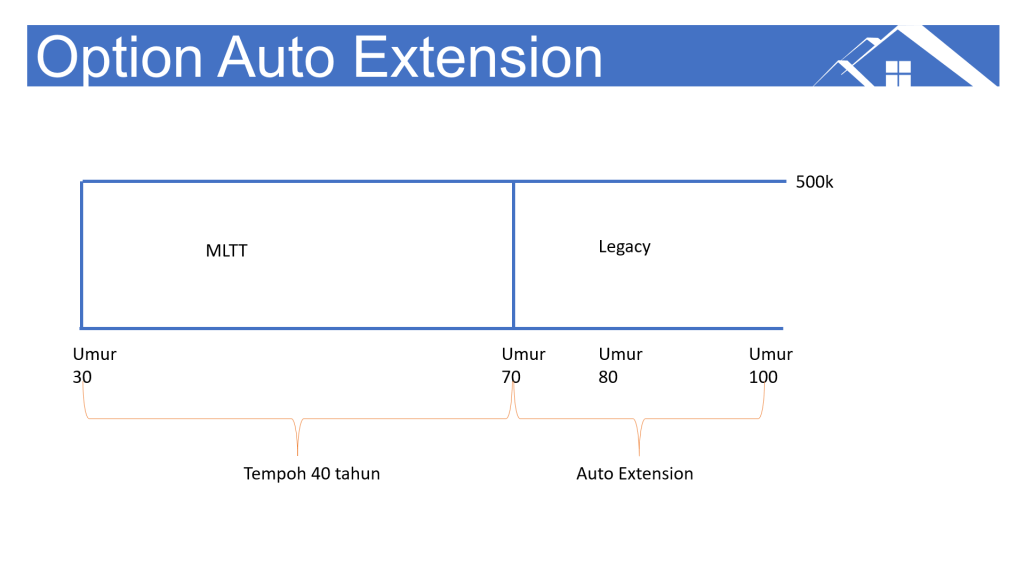 Option Auto Extension

500k

MLTT

Legacy

Umur 30

Umur 70

Umur 80

Umur 100

Tempoh 40 tahun

Auto Extension